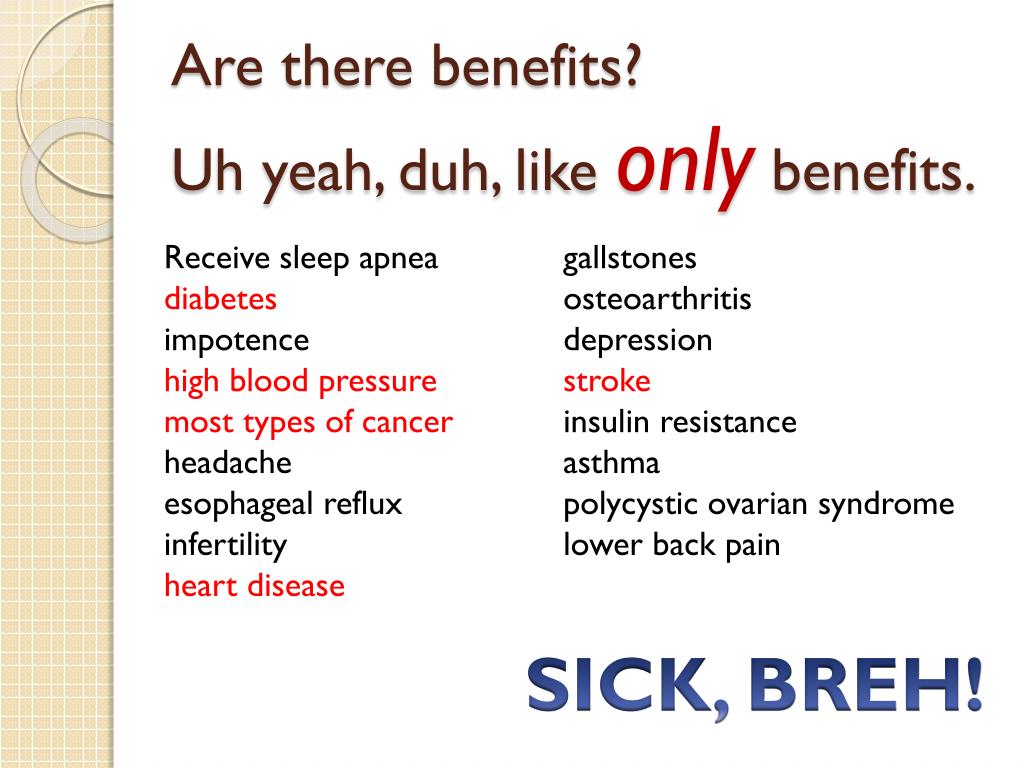 Are there benefits?

Uh yeah, duh, like only benefits.

Receive sleep apnea
diabetes
impotence
high blood pressure
most types of cancer
headache
esophageal reflux
infertility
heart disease

gallstones
osteoarthritis
depression
stroke
insulin resistance
asthma
polycystic ovarian syndrome
lower back pain

SICK, BREH!